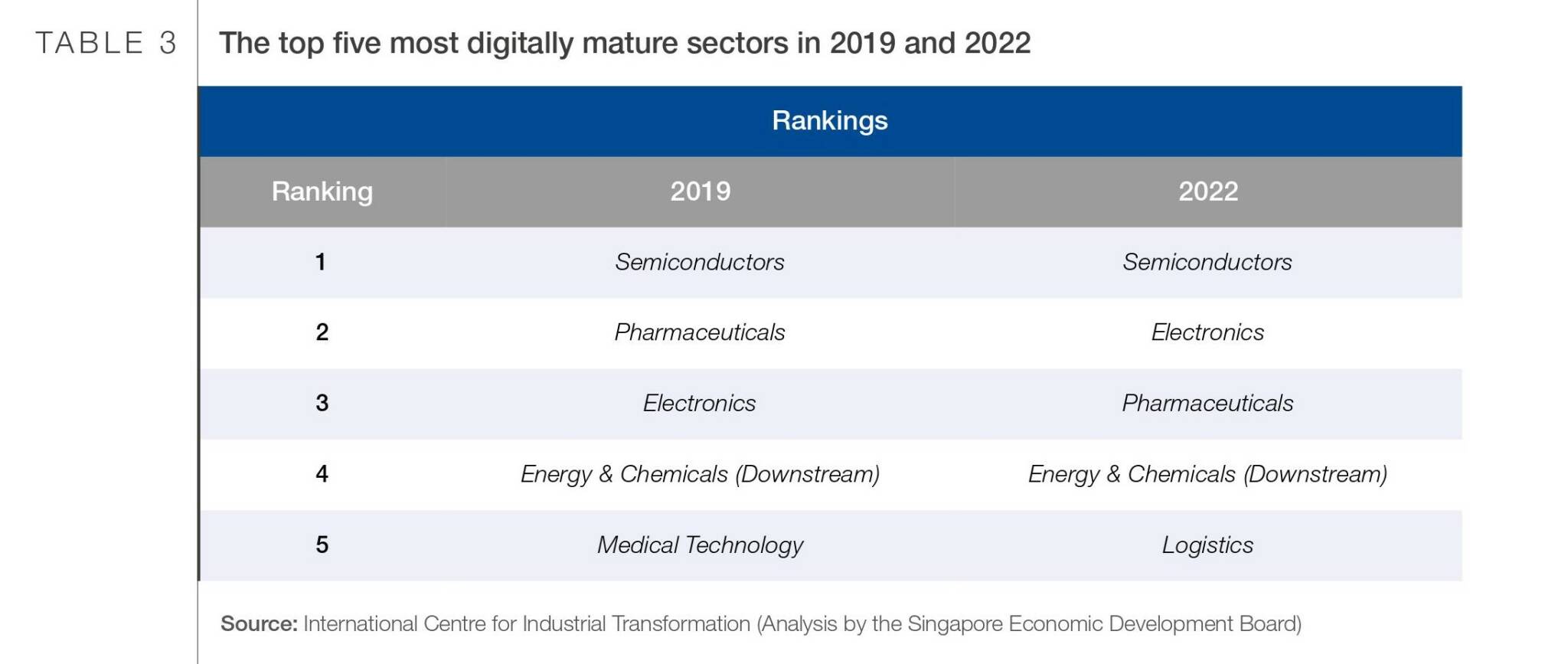 TABLE 3

The top five most digitally mature sectors in 2019 and 2022

Rankings

| Ranking | 2019 | 2022 |
|---|---|---|
| 1 | Semiconductors | Semiconductors |
| 2 | Pharmaceuticals | Electronics |
| 3 | Electronics | Pharmaceuticals |
| 4 | Energy & Chemicals (Downstream) | Energy & Chemicals (Downstream) |
| 5 | Medical Technology | Logistics |

Source: International Centre for Industrial Transformation (Analysis by the Singapore Economic Development Board)